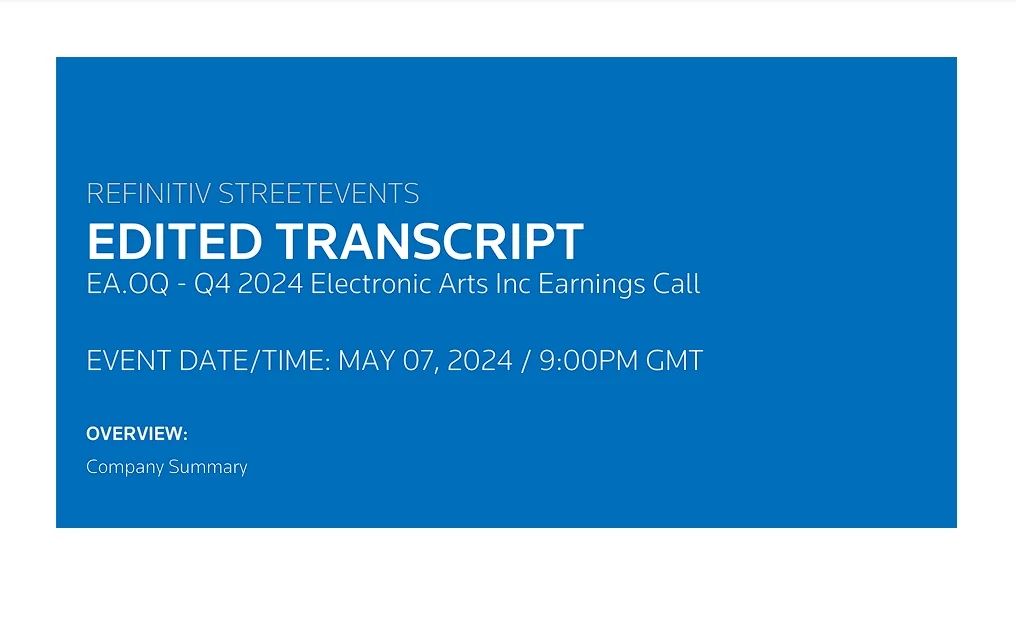 REFINITIV STREETEVENTS
EDITED TRANSCRIPT
EA.OQ - Q4 2024 Electronic Arts Inc Earnings Call

EVENT DATE/TIME: MAY 07, 2024 / 9:00PM GMT

OVERVIEW:

Company Summary